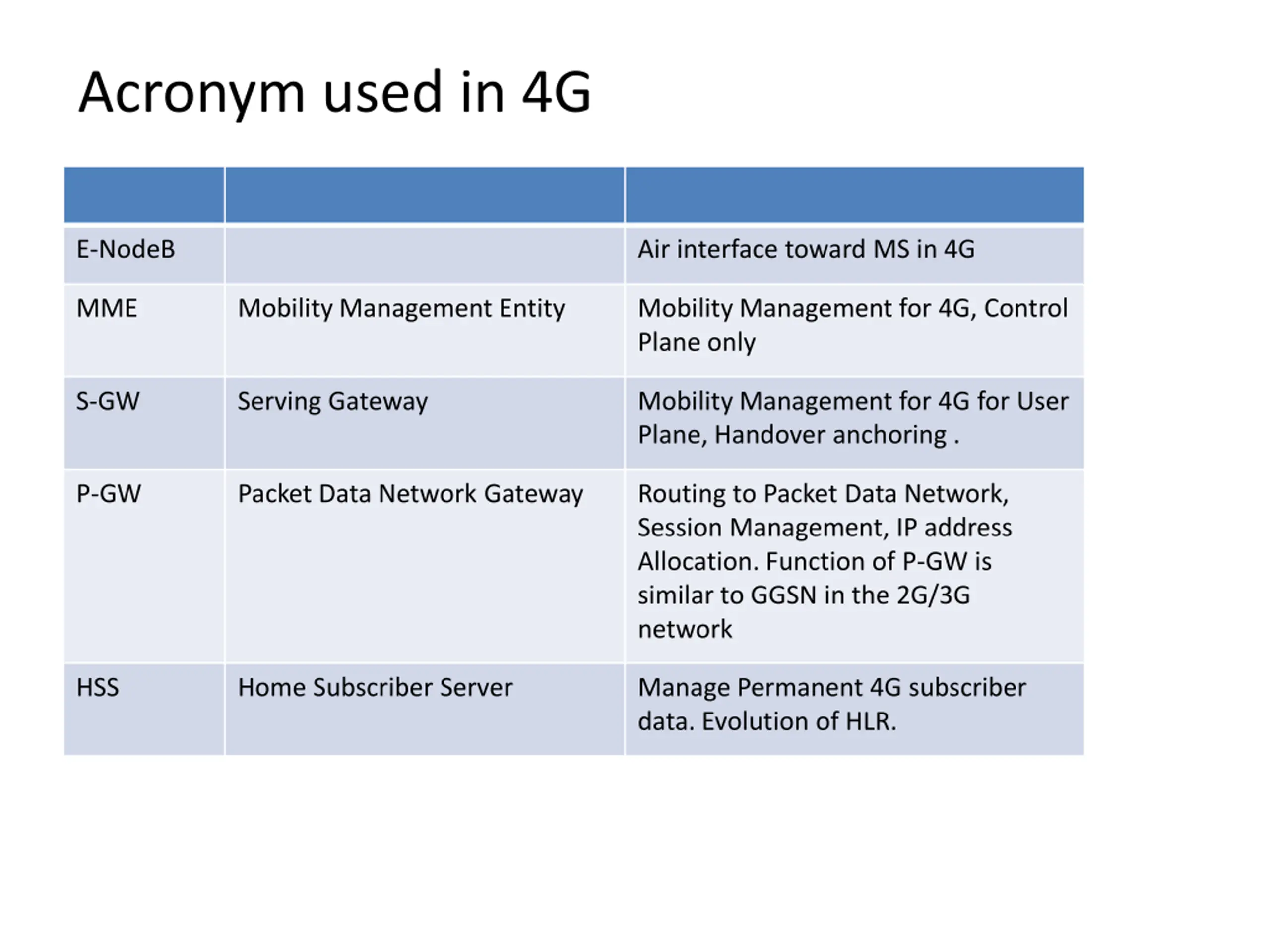 Acronym used in 4G

| | | |
|---|---|---|
| E-NodeB | | Air interface toward MS in 4G |
| MME | Mobility Management Entity | Mobility Management for 4G, Control Plane only |
| S-GW | Serving Gateway | Mobility Management for 4G for User Plane, Handover anchoring . |
| P-GW | Packet Data Network Gateway | Routing to Packet Data Network, Session Management, IP address Allocation. Function of P-GW is similar to GGSN in the 2G/3G network |
| HSS | Home Subscriber Server | Manage Permanent 4G subscriber data. Evolution of HLR. |